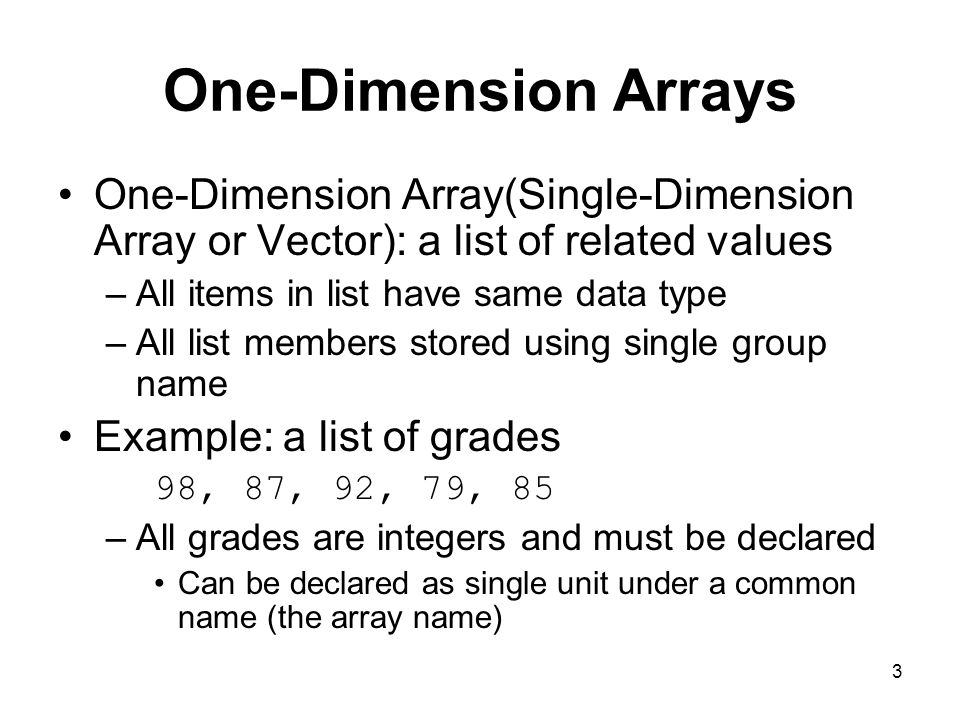 One-Dimension Arrays

• One-Dimension Array(Single-Dimension Array or Vector): a list of related values
– All items in list have same data type
– All list members stored using single group name

• Example: a list of grades
98, 87, 92, 79, 85
– All grades are integers and must be declared
• Can be declared as single unit under a common name (the array name)

3